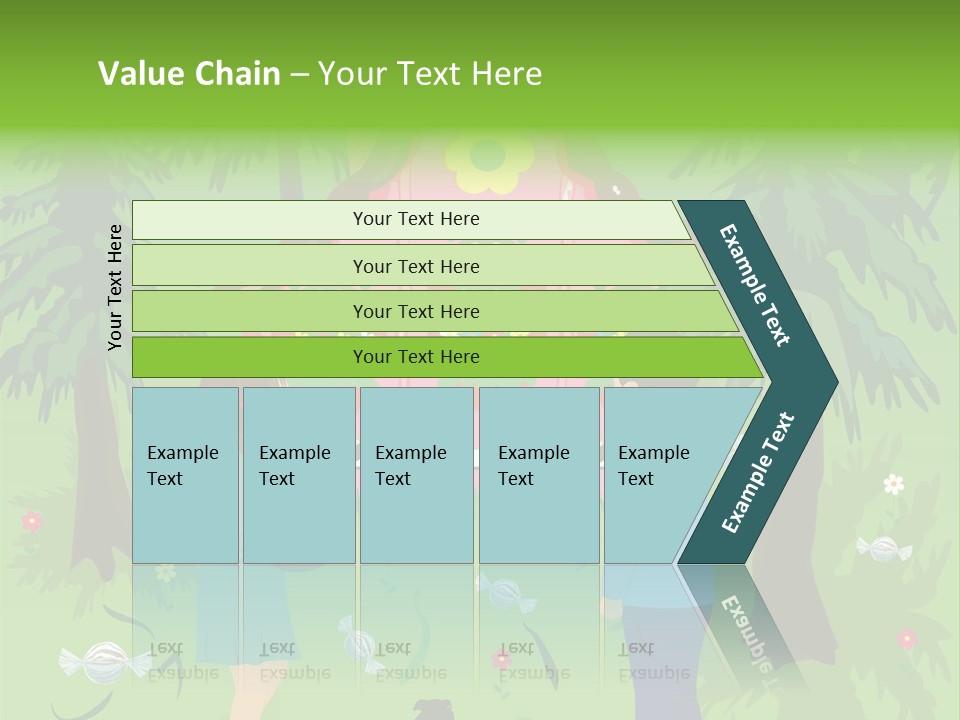 Value Chain – Your Text Here

Your Text Here

Your Text Here

Your Text Here

Your Text Here

Your Text Here

Example Text

Example Text

Example Text

Example Text

Example Text

Example Text

Example Text